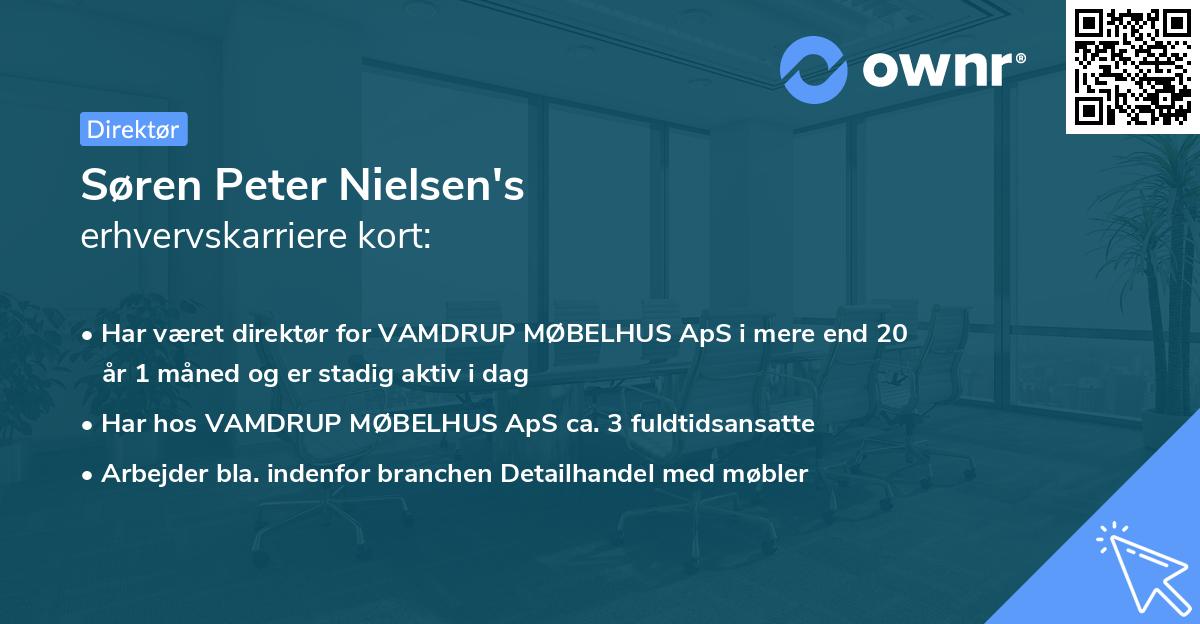 ownr®

Direktør

Søren Peter Nielsen's
erhvervskarriere kort:

• Har været direktør for VAMDRUP MØBELHUS ApS i mere end 20 år 1 måned og er stadig aktiv i dag
• Har hos VAMDRUP MØBELHUS ApS ca. 3 fuldtidsansatte
• Arbejder bla. indenfor branchen Detailhandel med møbler